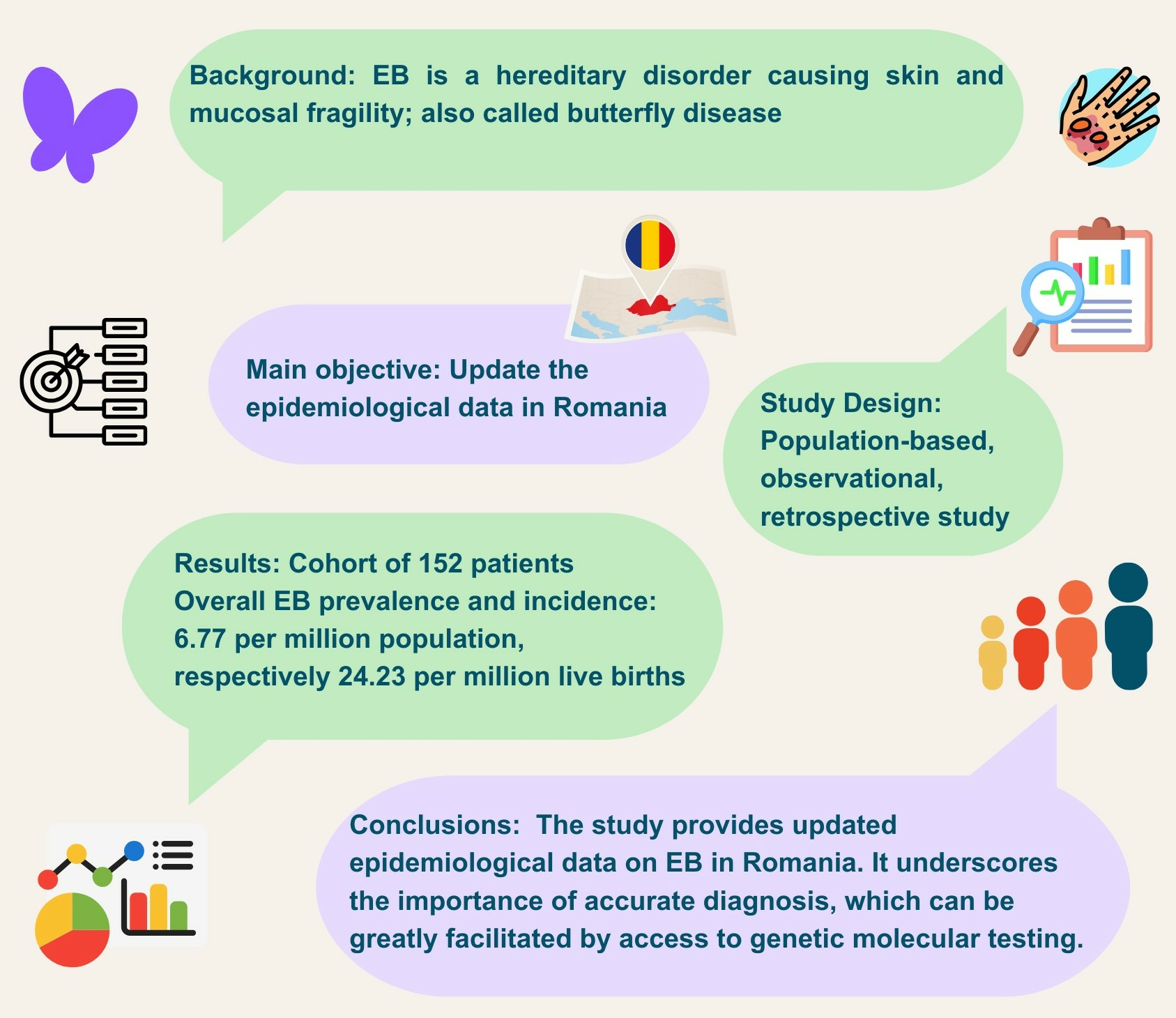 Background: EB is a hereditary disorder causing skin and mucosal fragility; also called butterfly disease

Main objective: Update the epidemiological data in Romania

Study Design: Population-based, observational, retrospective study

Results: Cohort of 152 patients
Overall EB prevalence and incidence: 6.77 per million population, respectively 24.23 per million live births

Conclusions: The study provides updated epidemiological data on EB in Romania. It underscores the importance of accurate diagnosis, which can be greatly facilitated by access to genetic molecular testing.